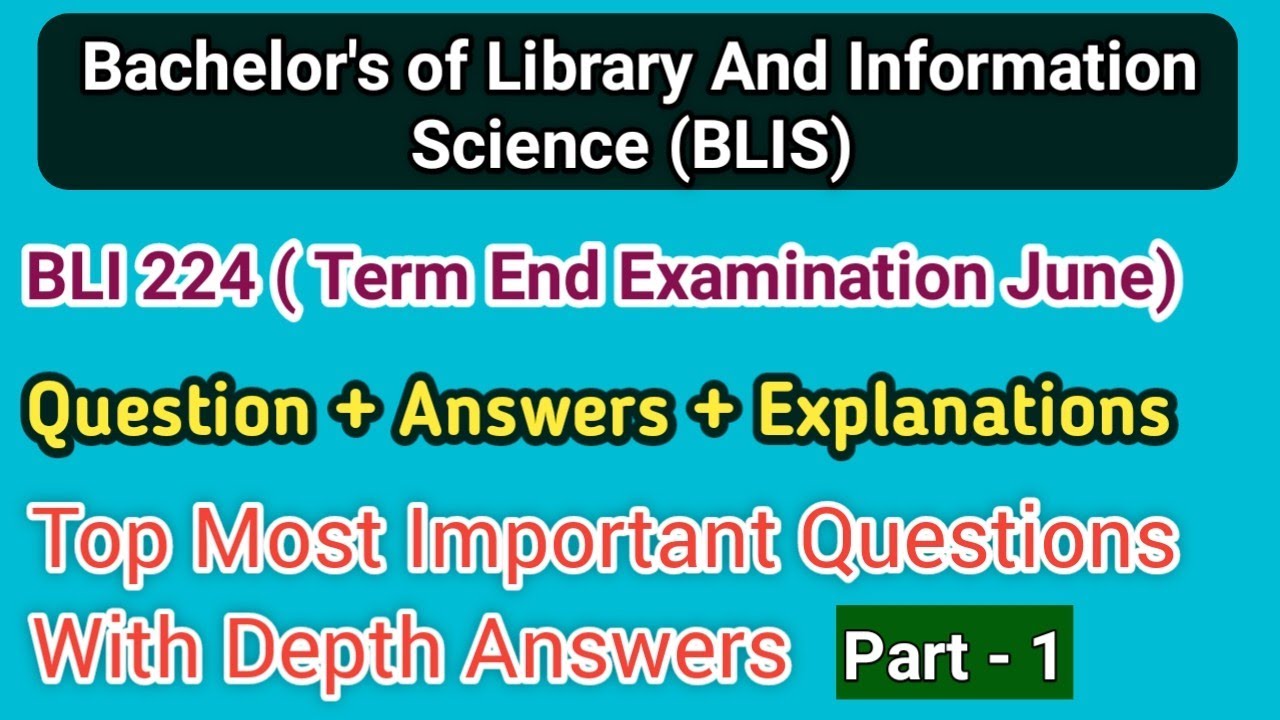 Bachelor's of Library And Information Science (BLIS)

BLI 224 ( Term End Examination June)

Question + Answers + Explanations

Top Most Important Questions With Depth Answers

Part - 1